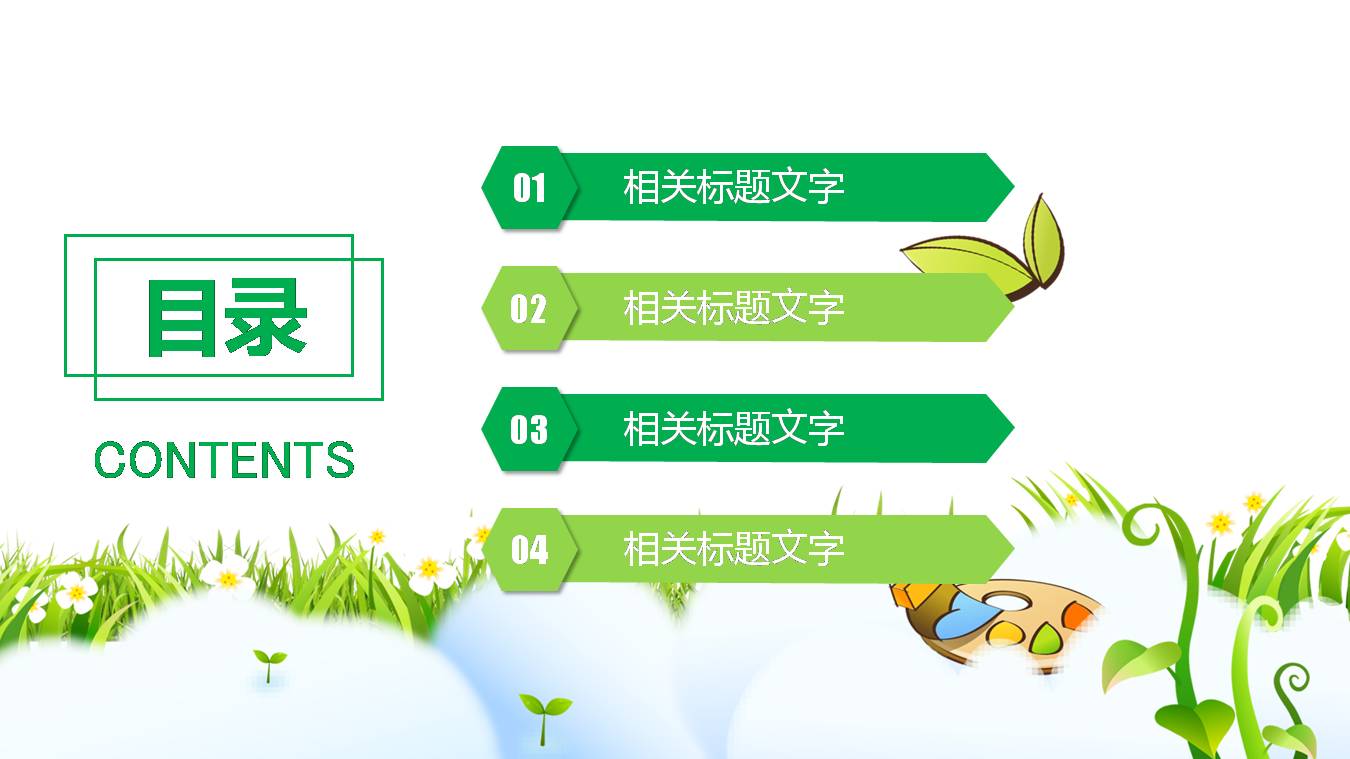 目录

CONTENTS

01 相关标题文字

02 相关标题文字

03 相关标题文字

04 相关标题文字